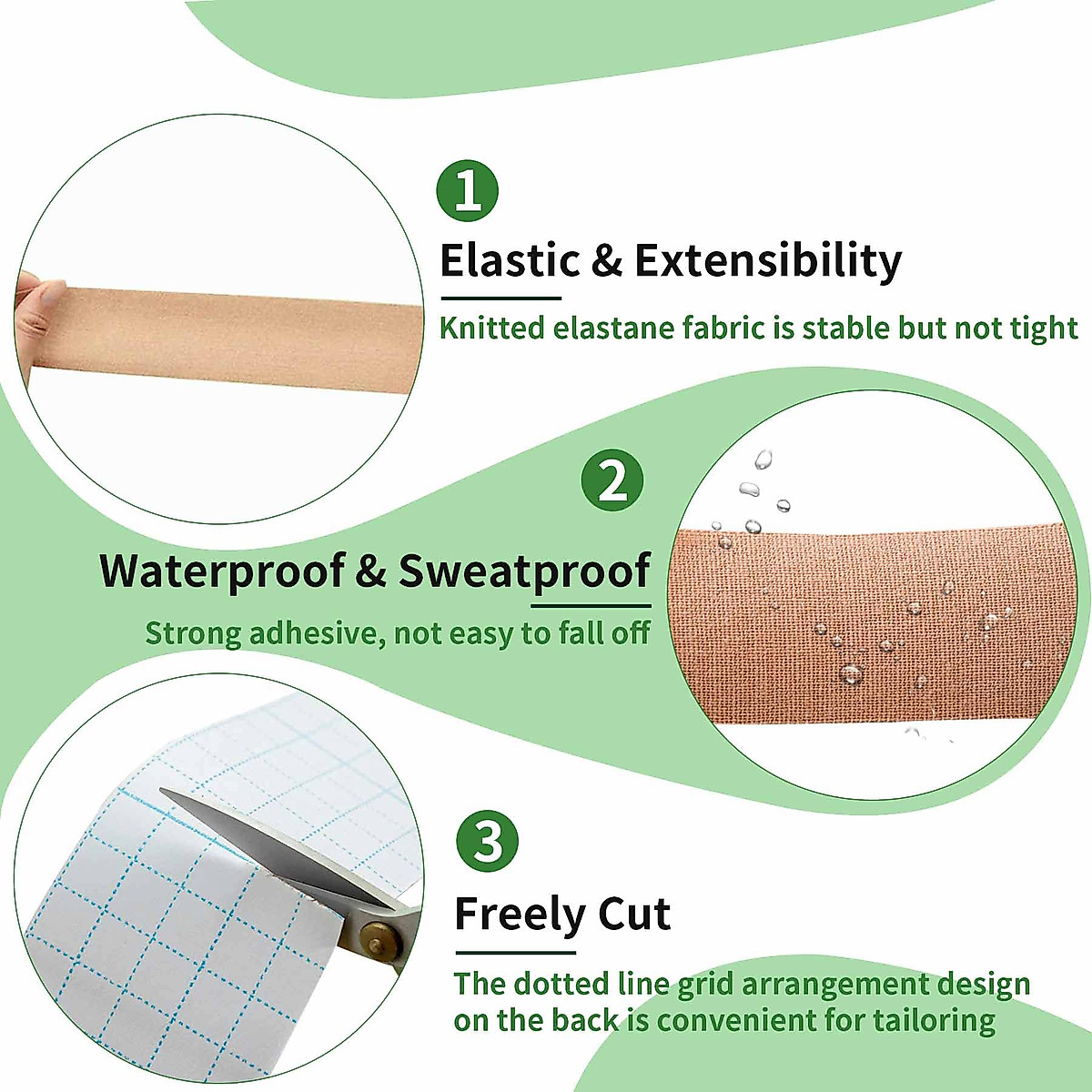 1

Elastic & Extensibility

Knitted elastane fabric is stable but not tight

2

Waterproof & Sweatproof

Strong adhesive, not easy to fall off

3

Freely Cut

The dotted line grid arrangement design on the back is convenient for tailoring